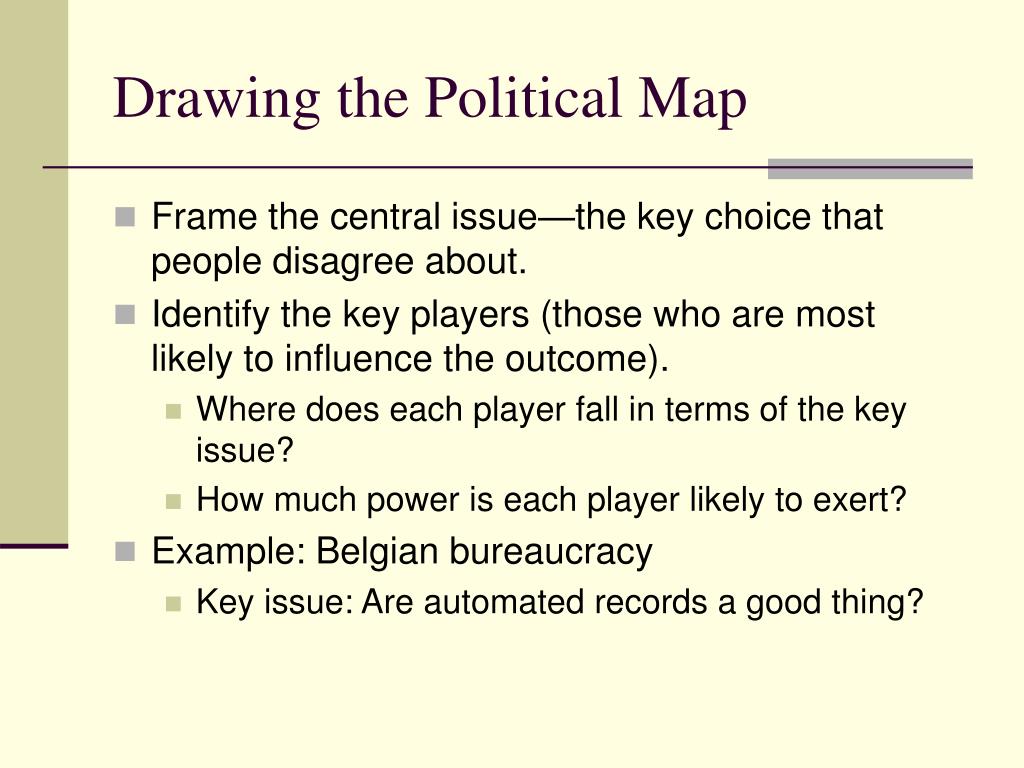 Drawing the Political Map

Frame the central issue—the key choice that people disagree about.

Identify the key players (those who are most likely to influence the outcome).

Where does each player fall in terms of the key issue?

How much power is each player likely to exert?

Example: Belgian bureaucracy

Key issue: Are automated records a good thing?